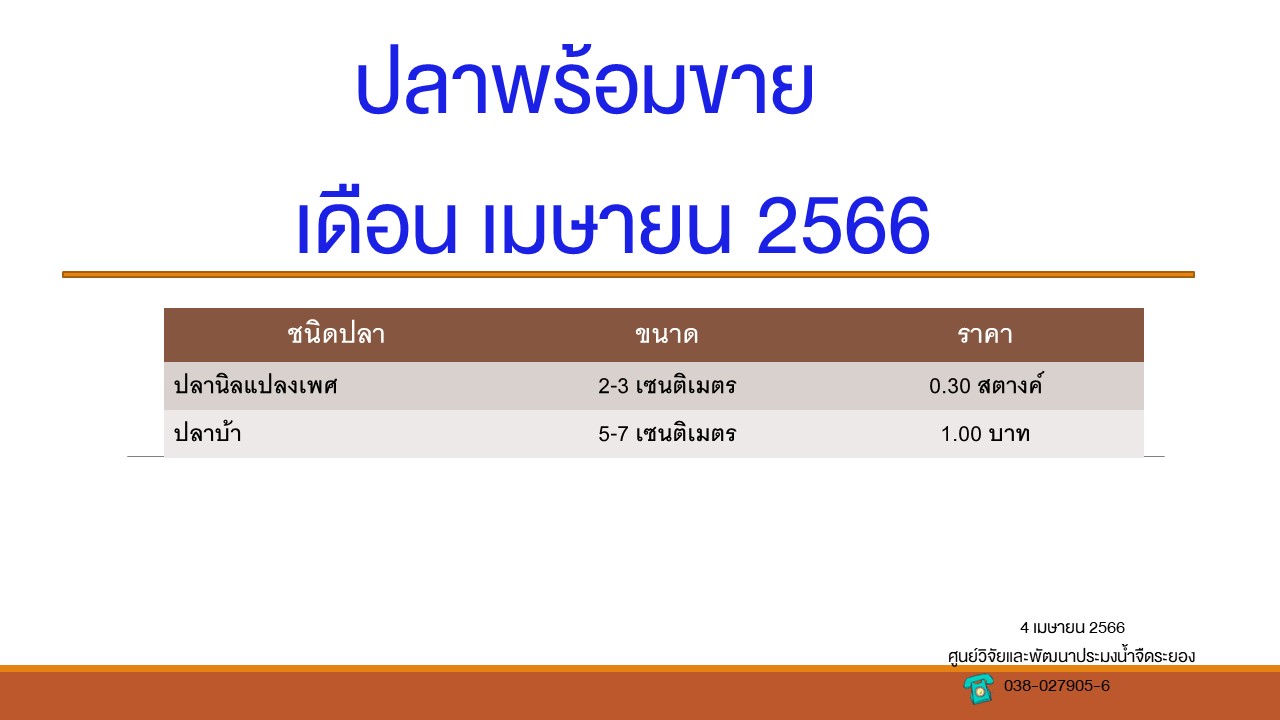 ปลาพร้อมขาย

เดือน เมษายน 2566

| ชนิดปลา | ขนาด | ราคา |
|---|---|---|
| ปลานิลแปลงเพศ | 2-3 เซนติเมตร | 0.30 สตางค์ |
| ปลาบ้า | 5-7 เซนติเมตร | 1.00 บาท |

4 เมษายน 2566

ศูนย์วิจัยและพัฒนาประมงน้ำจืดระยอง

038-027905-6